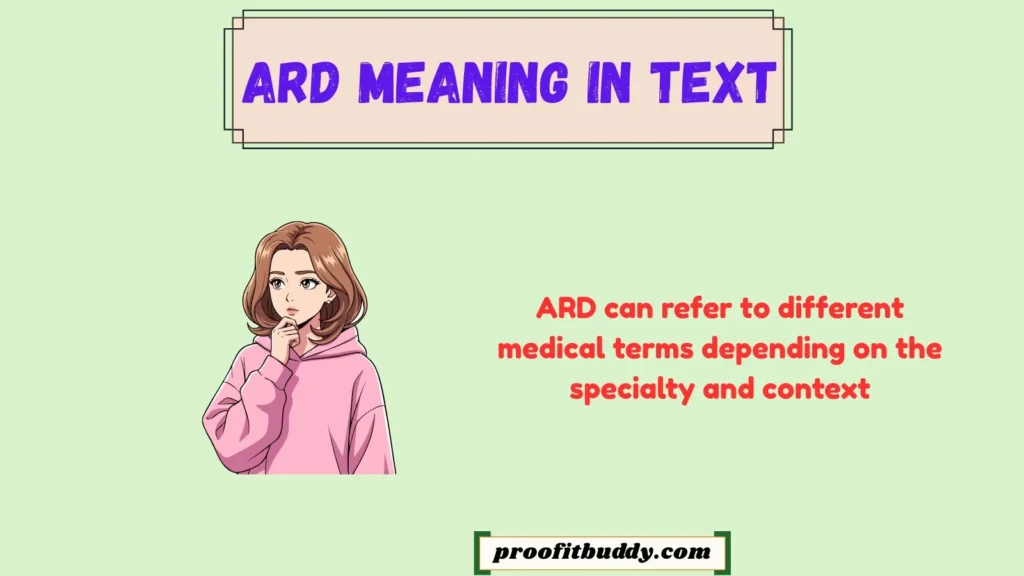 ARD MEANING IN TEXT

ARD can refer to different medical terms depending on the specialty and context

proofitbuddy.com